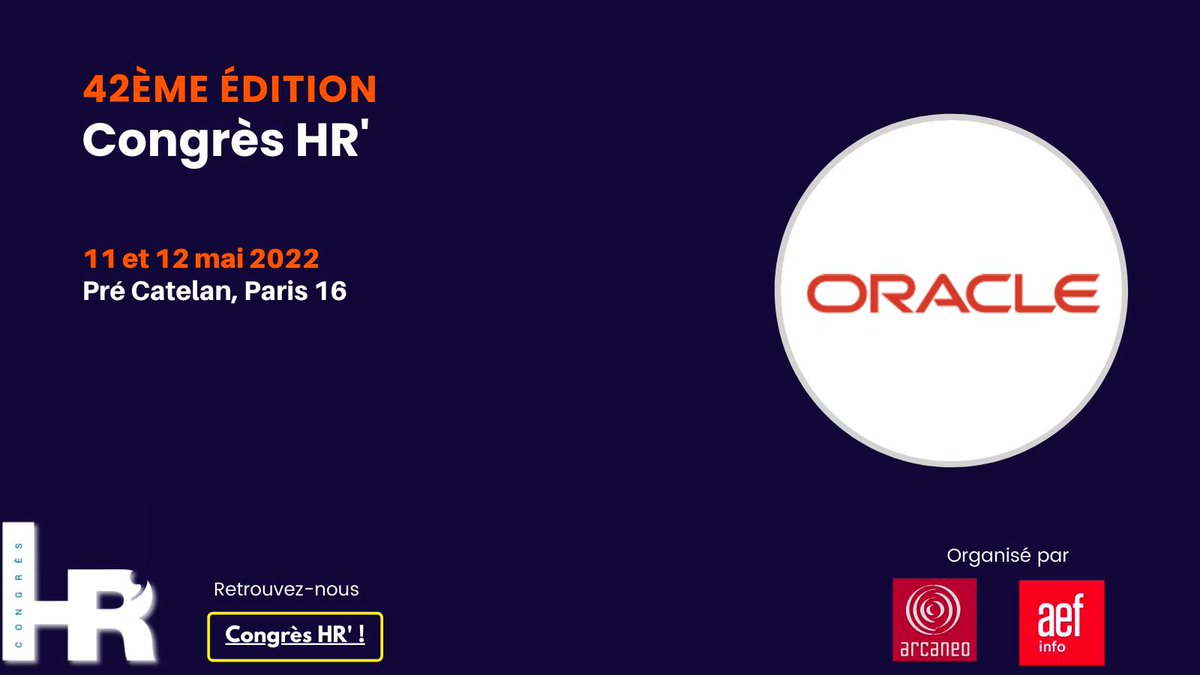 42ÈME ÉDITION
Congrès HR'

11 et 12 mai 2022
Pré Catelan, Paris 16

ORACLE

CONGRÈS
HR'

Retrouvez-nous

Congrès HR' !

Organisé par

arcaneo

aef
info